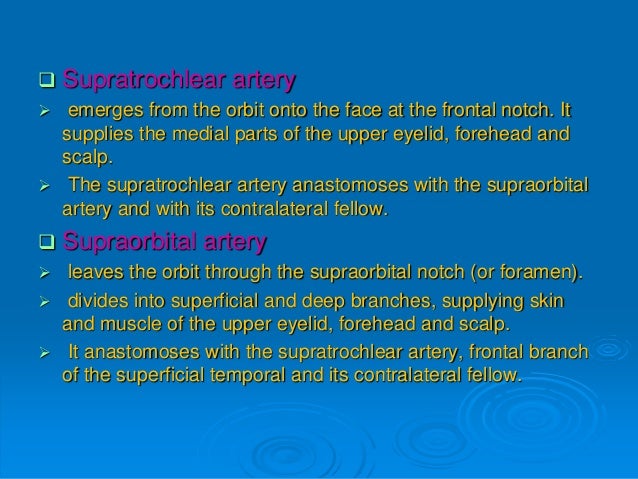 ❑ Supratrochlear artery

➢ emerges from the orbit onto the face at the frontal notch. It supplies the medial parts of the upper eyelid, forehead and scalp.

➢ The supratrochlear artery anastomoses with the supraorbital artery and with its contralateral fellow.

❑ Supraorbital artery

➢ leaves the orbit through the supraorbital notch (or foramen).

➢ divides into superficial and deep branches, supplying skin and muscle of the upper eyelid, forehead and scalp.

➢ It anastomoses with the supratrochlear artery, frontal branch of the superficial temporal and its contralateral fellow.